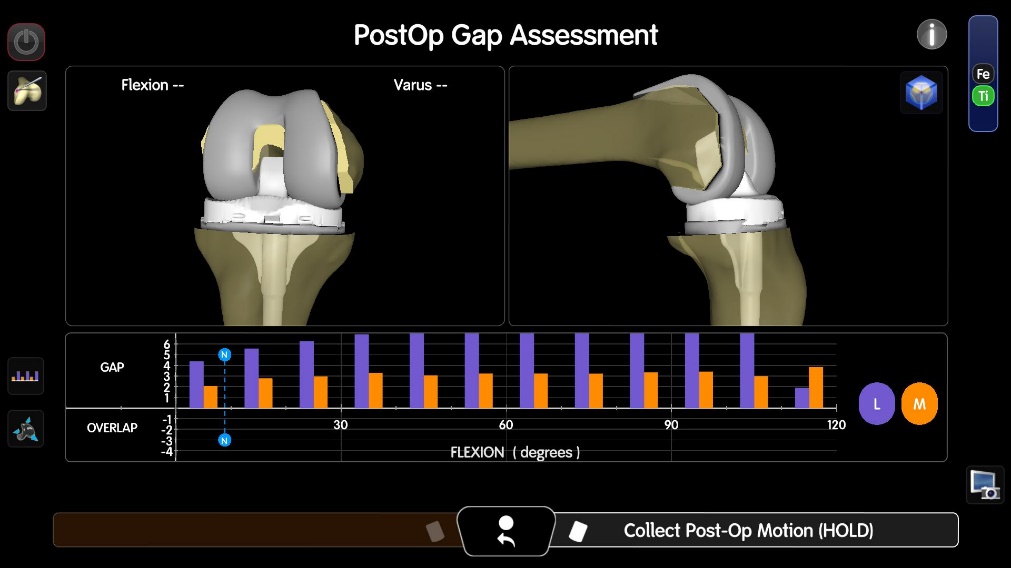 PostOp Gap Assessment

Fe
Ti

Flexion --
Varus --

GAP
6
5
4
3
2
1
N
OVERLAP
-1
-2
-3
-4
N
30
60
90
120
FLEXION ( degrees )

L
M

Collect Post-Op Motion (HOLD)